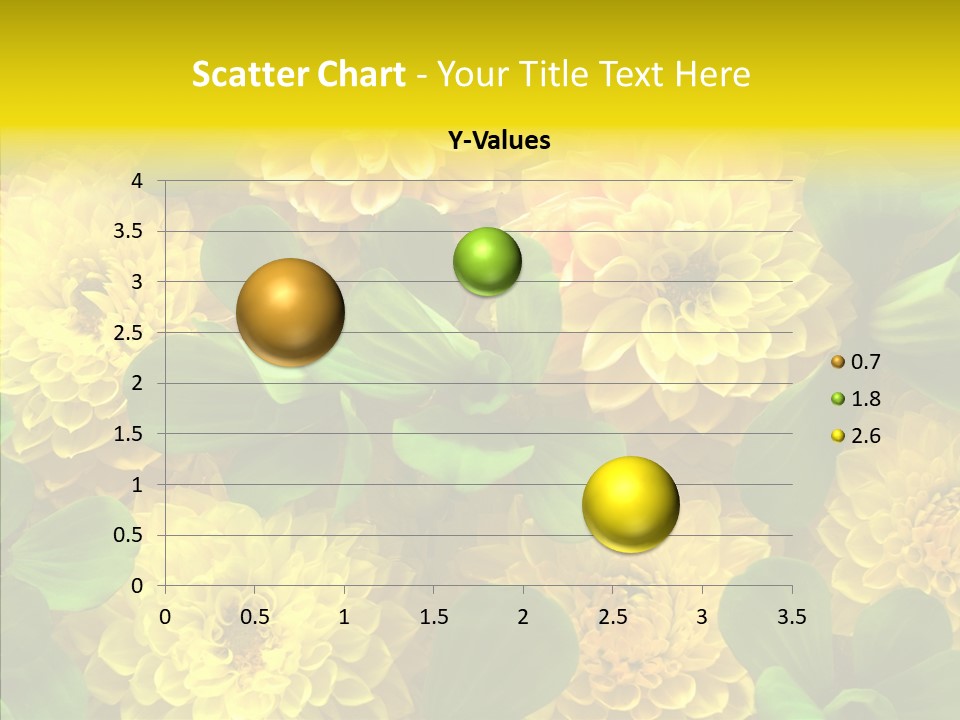 Scatter Chart - Your Title Text Here

Y-Values

4
3.5
3
2.5
2
1.5
1
0.5
0

0 0.5 1 1.5 2 2.5 3 3.5

0.7
1.8
2.6